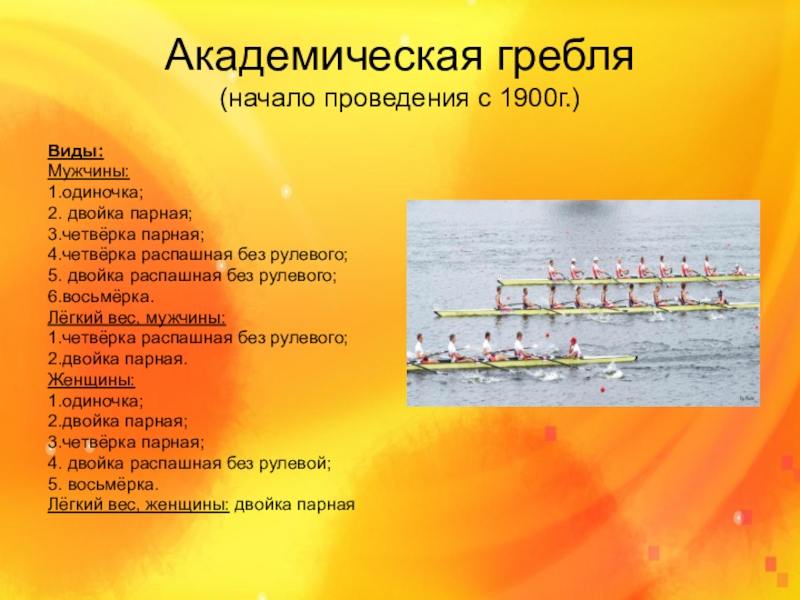 Академическая гребля
(начало проведения с 1900г.)

Виды:
Мужчины:
1.одиночка;
2. двойка парная;
3.четвёрка парная;
4.четвёрка распашная без рулевого;
5. двойка распашная без рулевого;
6.восьмёрка.
Лёгкий вес, мужчины:
1.четвёрка распашная без рулевого;
2.двойка парная.
Женщины:
1.одиночка;
2.двойка парная;
3.четвёрка парная;
4. двойка распашная без рулевой;
5. восьмёрка.
Лёгкий вес, женщины: двойка парная